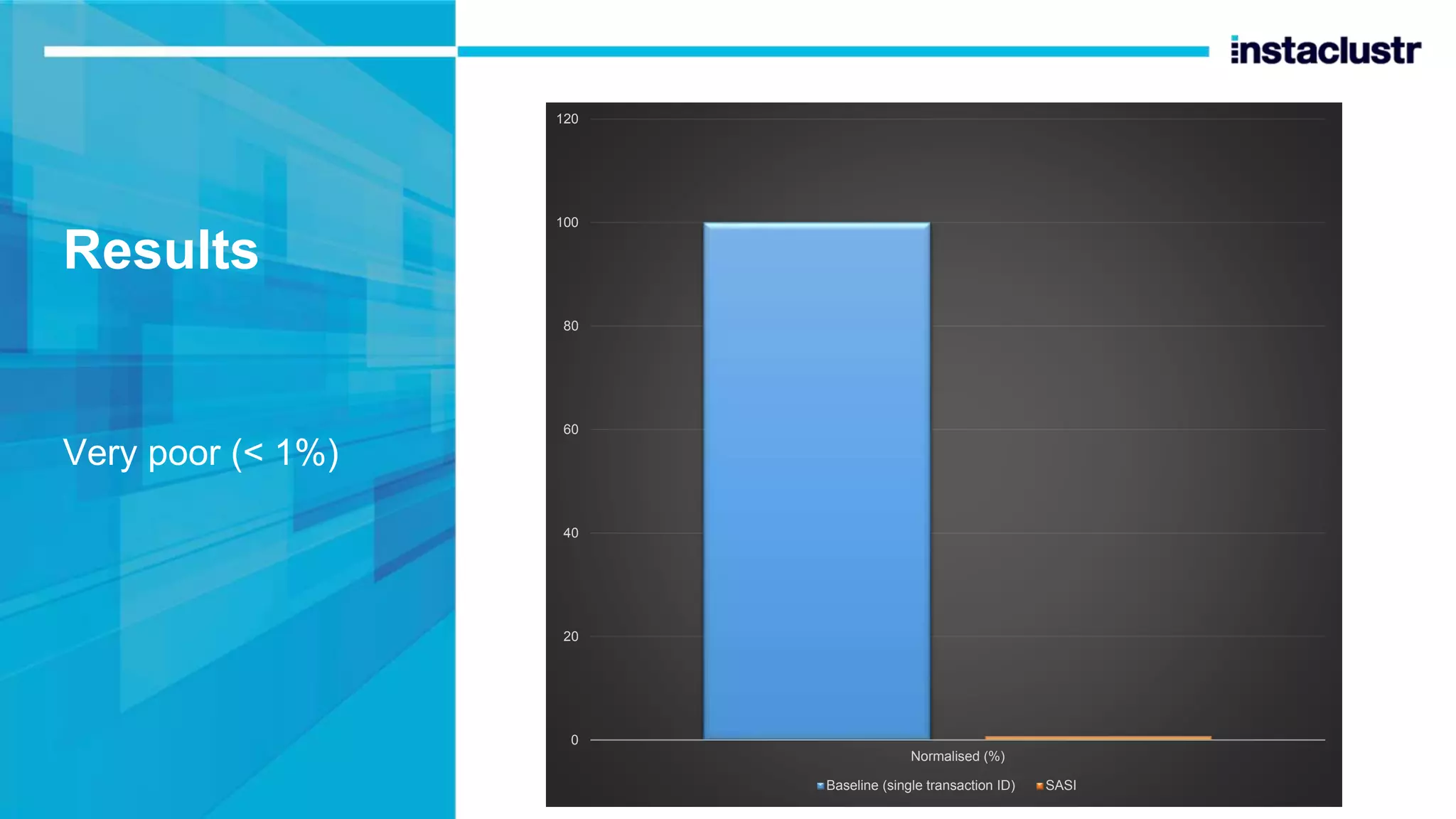 instaclustr

Results

Very poor (< 1%)

120
100
80
60
40
20
0

Normalised (%)

Baseline (single transaction ID)
SASI